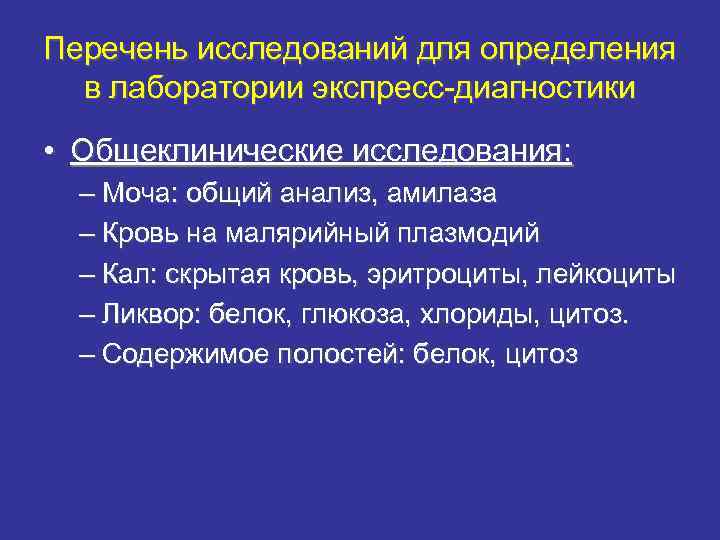 Перечень исследований для определения в лаборатории экспресс-диагностики

• Общеклинические исследования:
– Моча: общий анализ, амилаза
– Кровь на малярийный плазмодий
– Кал: скрытая кровь, эритроциты, лейкоциты
– Ликвор: белок, глюкоза, хлориды, цитоз.
– Содержимое полостей: белок, цитоз